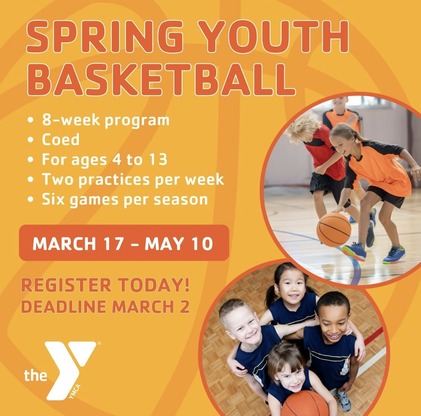 SPRING YOUTH BASKETBALL

• 8-week program
• Coed
• For ages 4 to 13
• Two practices per week
• Six games per season

MARCH 17 – MAY 10

REGISTER TODAY!
DEADLINE MARCH 2

the Y YMCA